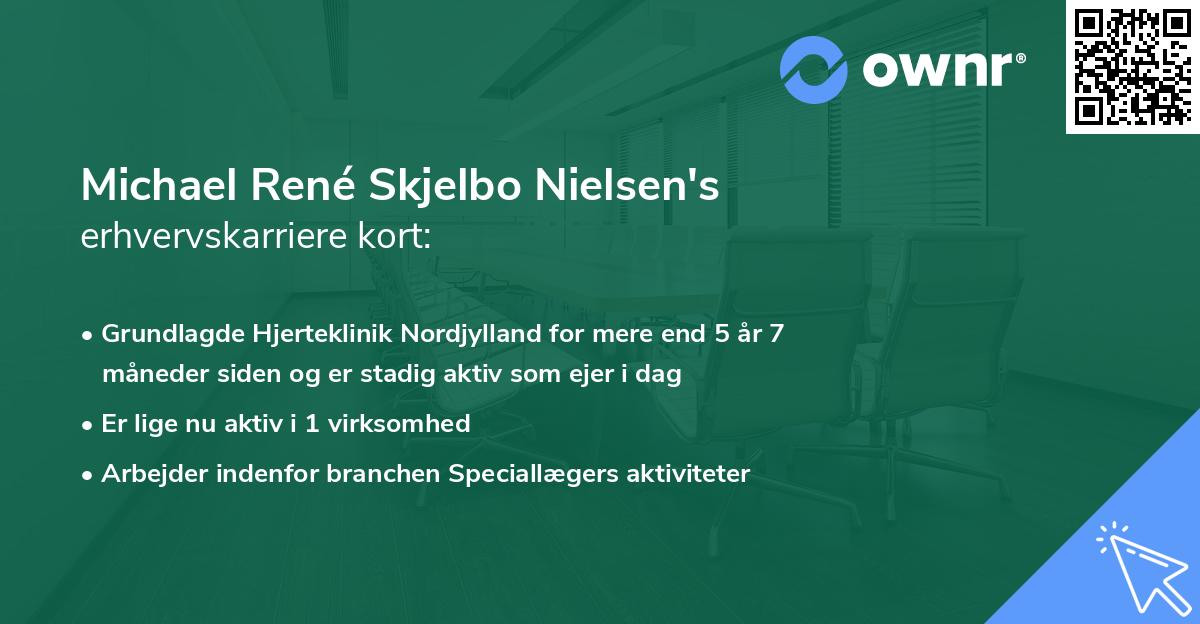 ownr®

Michael René Skjelbo Nielsen's erhvervskarriere kort:

• Grundlagde Hjerteklinik Nordjylland for mere end 5 år 7 måneder siden og er stadig aktiv som ejer i dag

• Er lige nu aktiv i 1 virksomhed

• Arbejder indenfor branchen Speciallægers aktiviteter